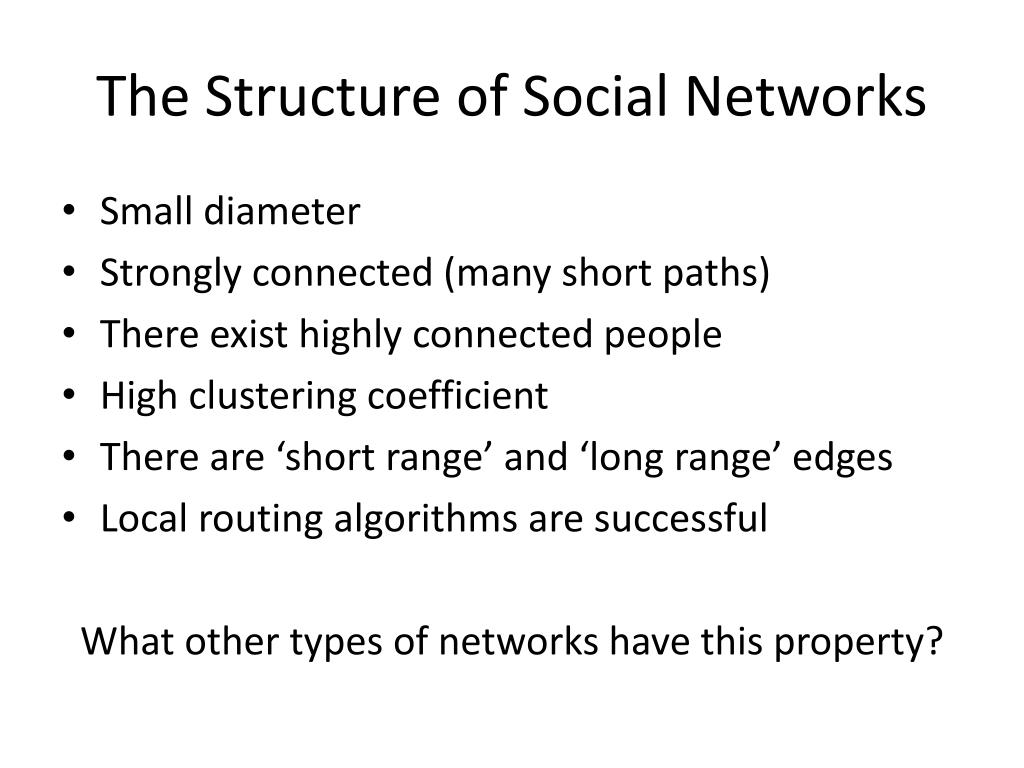 The Structure of Social Networks

• Small diameter
• Strongly connected (many short paths)
• There exist highly connected people
• High clustering coefficient
• There are ‘short range’ and ‘long range’ edges
• Local routing algorithms are successful

What other types of networks have this property?